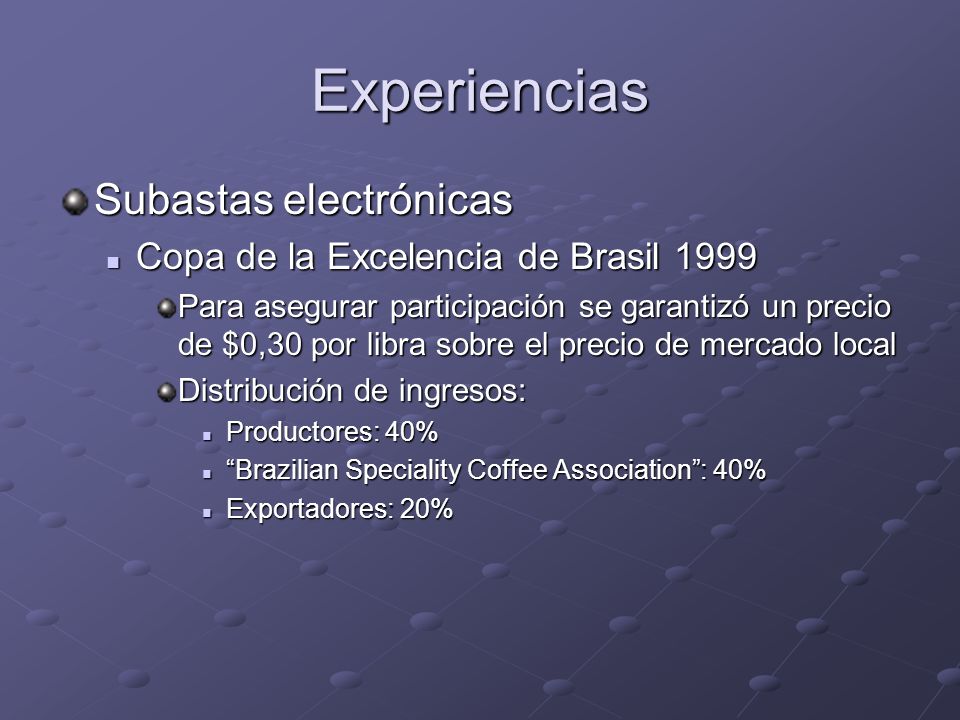 Experiencias

Subastas electrónicas

Copa de la Excelencia de Brasil 1999

Para asegurar participación se garantizó un precio de \$0,30 por libra sobre el precio de mercado local

Distribución de ingresos:

Productores: 40%

“Brazilian Speciality Coffee Association”: 40%

Exportadores: 20%